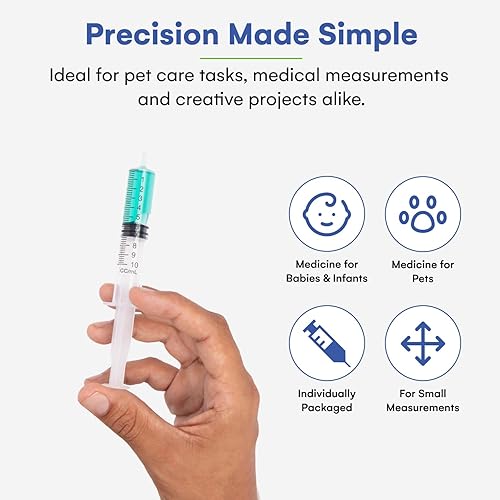 Precision Made Simple

Ideal for pet care tasks, medical measurements and creative projects alike.

1
2
3
4
5
8
9
10
CC/mL

Medicine for Babies & Infants

Medicine for Pets

Individually Packaged

For Small Measurements